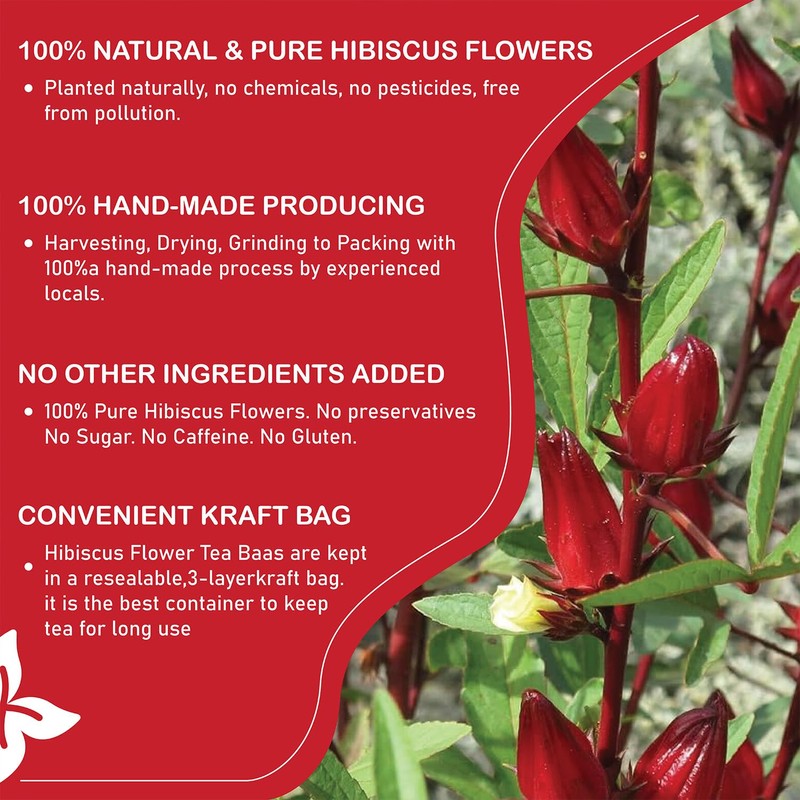 100% NATURAL & PURE HIBISCUS FLOWERS

• Planted naturally, no chemicals, no pesticides, free from pollution.

100% HAND-MADE PRODUCING

• Harvesting, Drying, Grinding to Packing with 100%a hand-made process by experienced locals.

NO OTHER INGREDIENTS ADDED

• 100% Pure Hibiscus Flowers. No preservatives No Sugar. No Caffeine. No Gluten.

CONVENIENT KRAFT BAG

• Hibiscus Flower Tea Baas are kept in a resealable,3-layerkraft bag. it is the best container to keep tea for long use